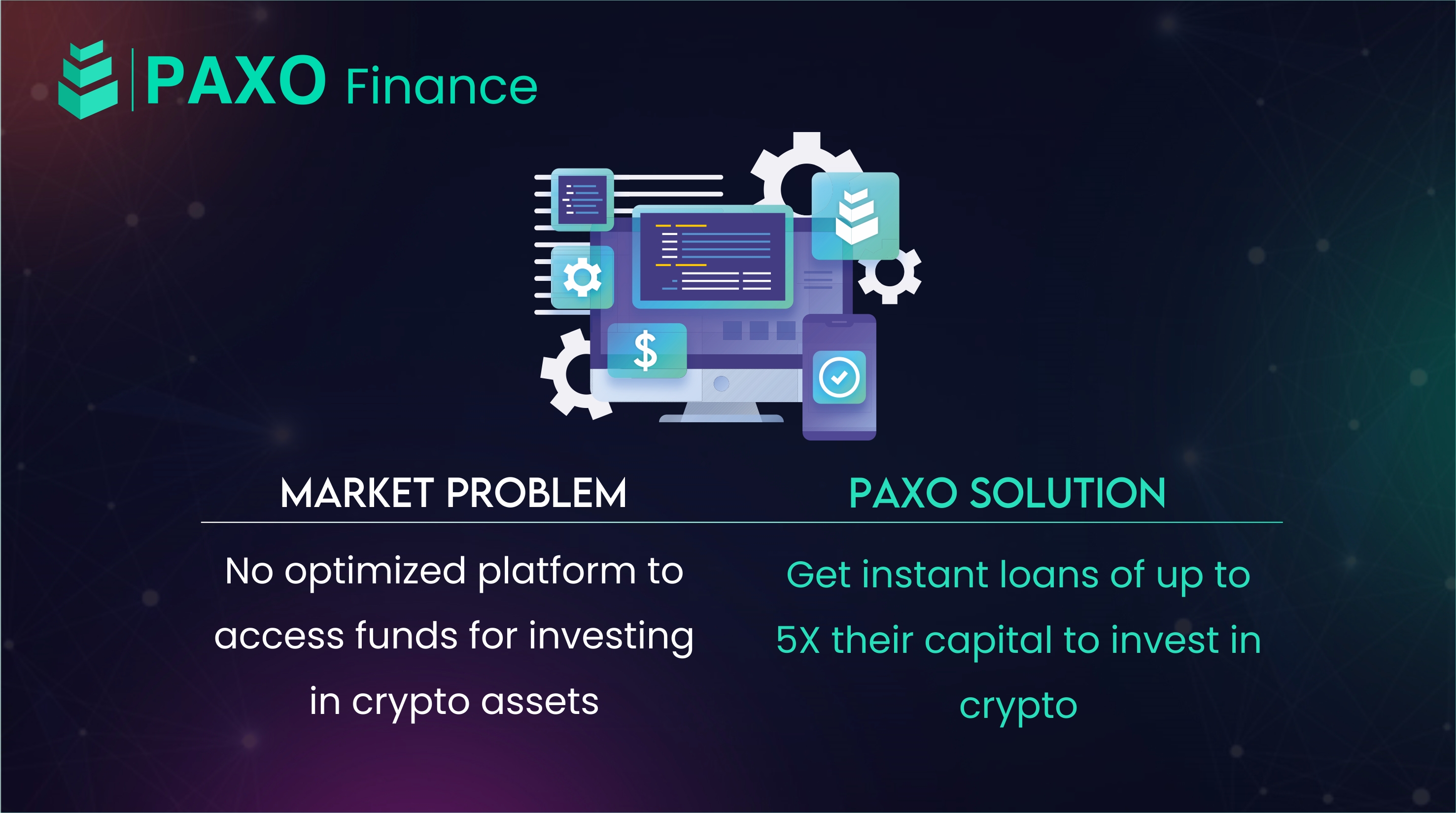 PAXO Finance

$

MARKET PROBLEM

No optimized platform to access funds for investing in crypto assets

PAXO SOLUTION

Get instant loans of up to 5X their capital to invest in crypto